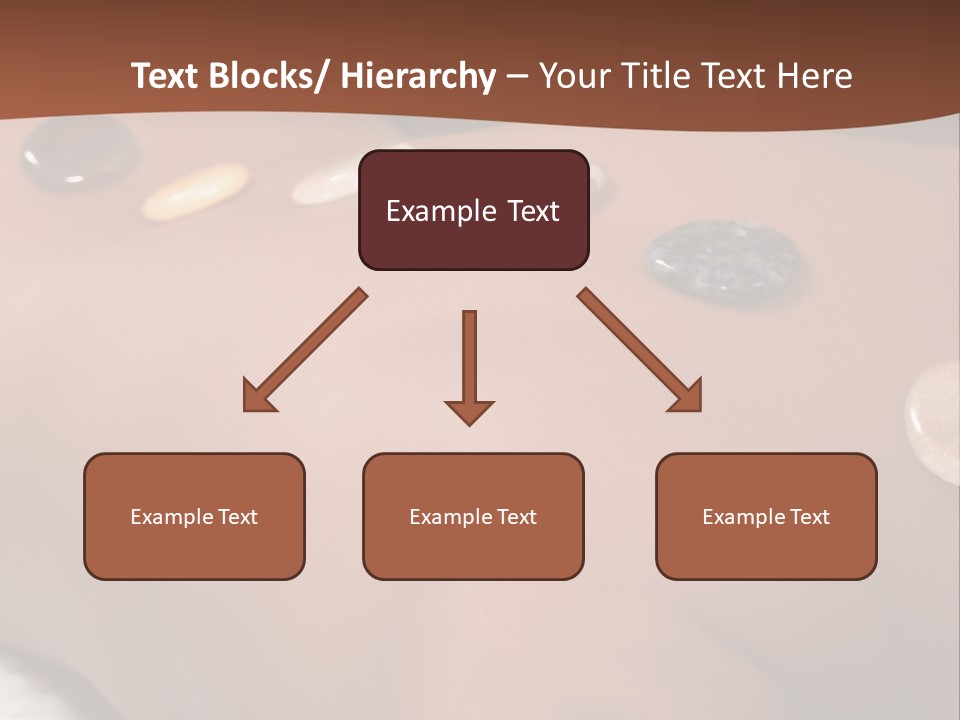 Text Blocks/ Hierarchy – Your Title Text Here

Example Text

Example Text

Example Text

Example Text